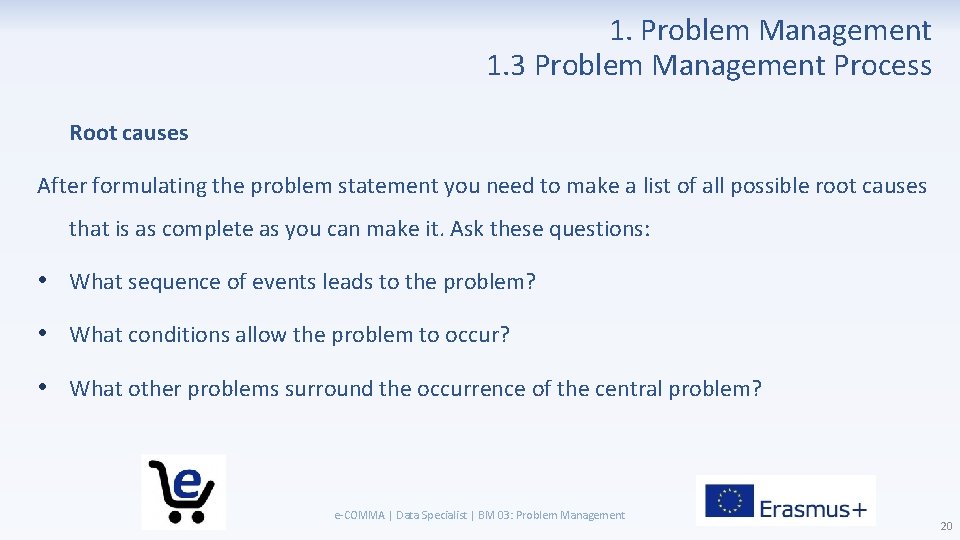 1. Problem Management
1.3 Problem Management Process

Root causes

After formulating the problem statement you need to make a list of all possible root causes that is as complete as you can make it. Ask these questions:

• What sequence of events leads to the problem?

• What conditions allow the problem to occur?

• What other problems surround the occurrence of the central problem?

e

e-COMMA | Data Specialist | BM 03: Problem Management

Erasmus+

20